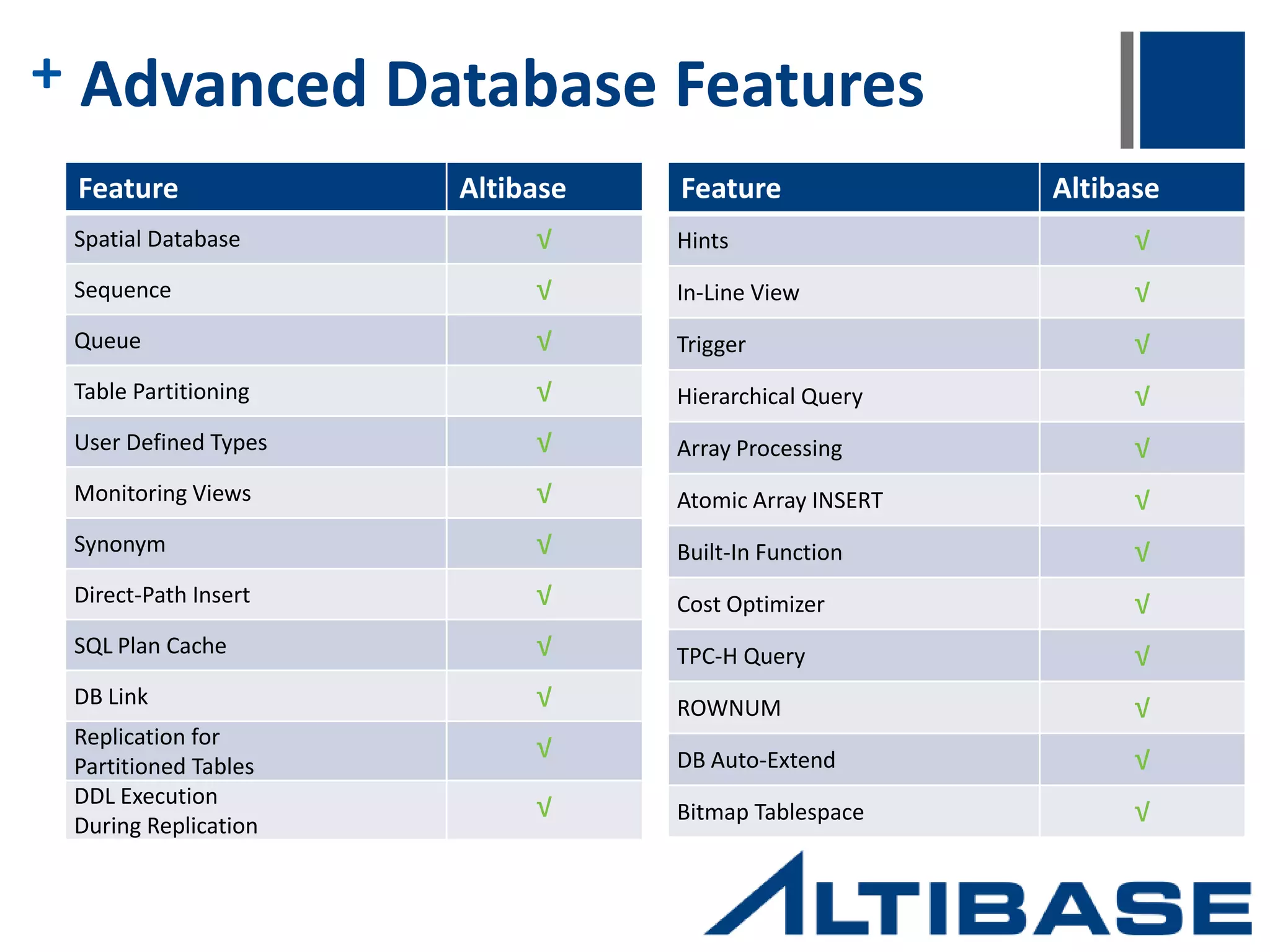 + Advanced Database Features

| Feature | Altibase |
|---|---|
| Spatial Database | √ |
| Sequence | √ |
| Queue | √ |
| Table Partitioning | √ |
| User Defined Types | √ |
| Monitoring Views | √ |
| Synonym | √ |
| Direct-Path Insert | √ |
| SQL Plan Cache | √ |
| DB Link | √ |
| Replication for Partitioned Tables | √ |
| DDL Execution During Replication | √ |

| Feature | Altibase |
|---|---|
| Hints | √ |
| In-Line View | √ |
| Trigger | √ |
| Hierarchical Query | √ |
| Array Processing | √ |
| Atomic Array INSERT | √ |
| Built-In Function | √ |
| Cost Optimizer | √ |
| TPC-H Query | √ |
| ROWNUM | √ |
| DB Auto-Extend | √ |
| Bitmap Tablespace | √ |

ALTIBASE